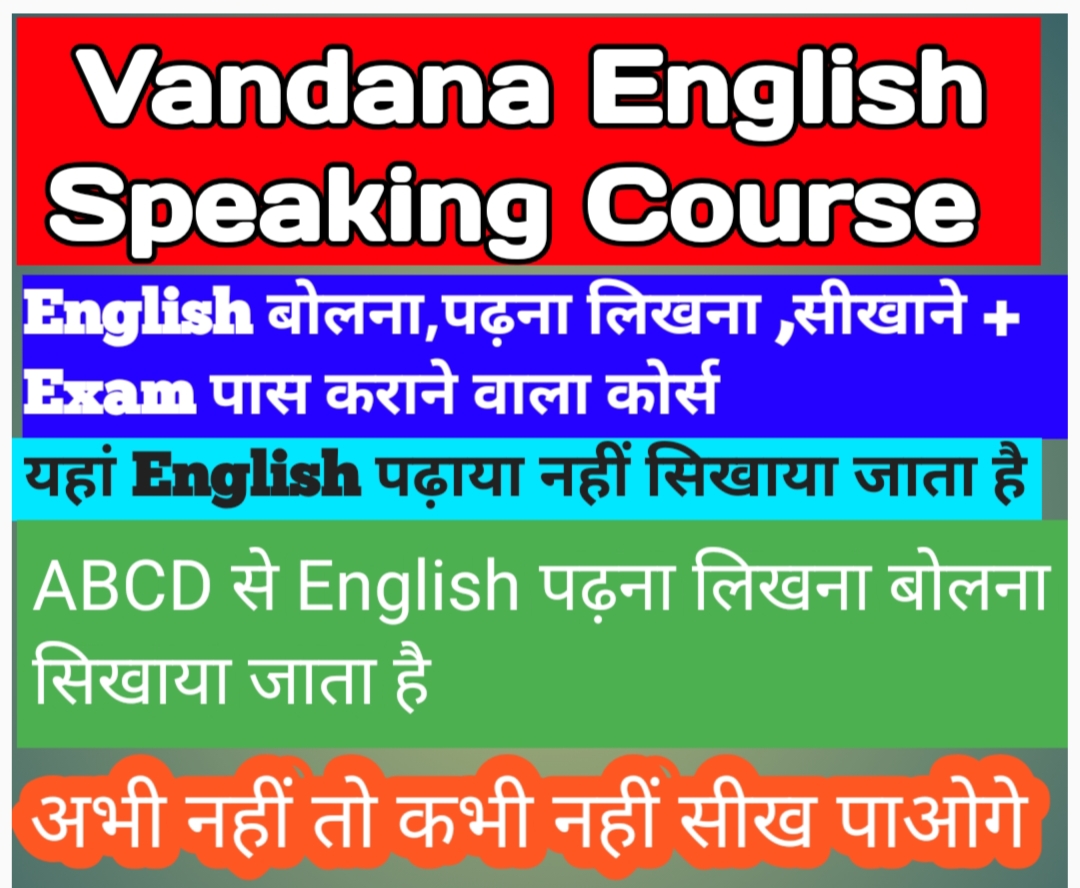 Vandana English Speaking Course

English बोलना,पढ़ना लिखना ,सीखाने + Exam पास कराने वाला कोर्स

यहां English पढ़ाया नहीं सिखाया जाता है

ABCD से English पढ़ना लिखना बोलना सिखाया जाता है

अभी नहीं तो कभी नहीं सीख पाओगे